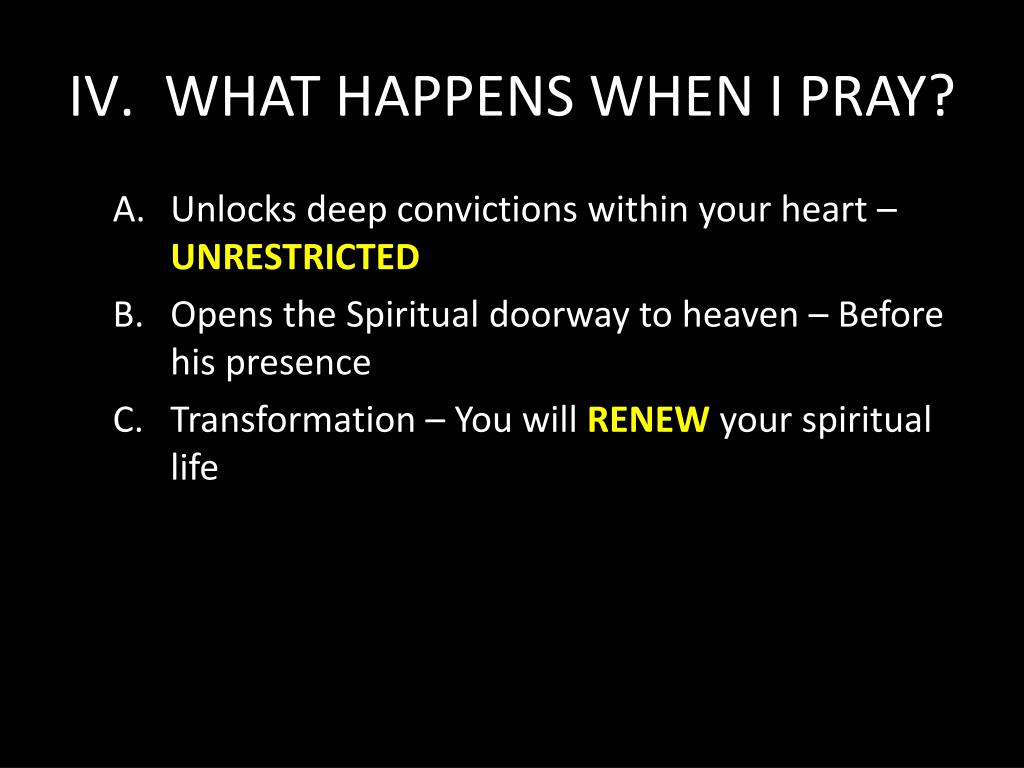 IV. WHAT HAPPENS WHEN I PRAY?

A. Unlocks deep convictions within your heart – UNRESTRICTED

B. Opens the Spiritual doorway to heaven – Before his presence

C. Transformation – You will RENEW your spiritual life